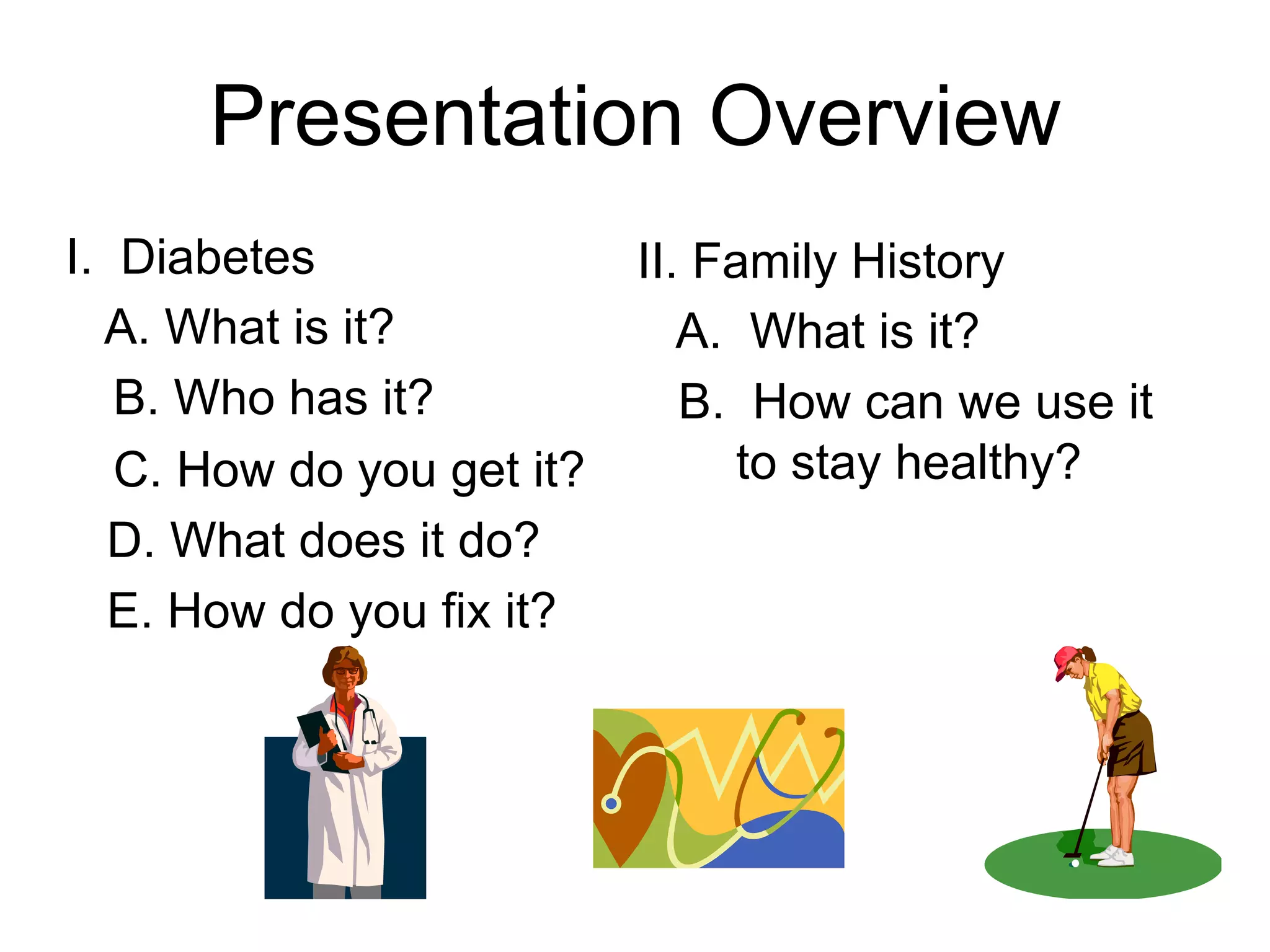 Presentation Overview

I. Diabetes
A. What is it?
B. Who has it?
C. How do you get it?
D. What does it do?
E. How do you fix it?

II. Family History
A. What is it?
B. How can we use it to stay healthy?